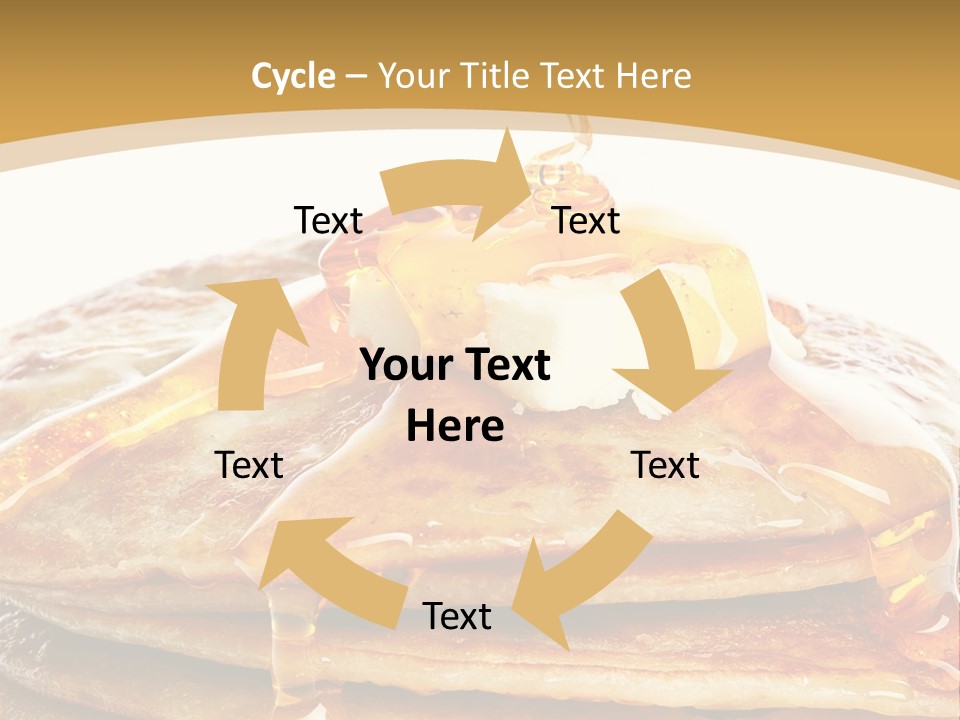 Cycle – Your Title Text Here

Text

Text

Your Text Here

Text

Text

Text